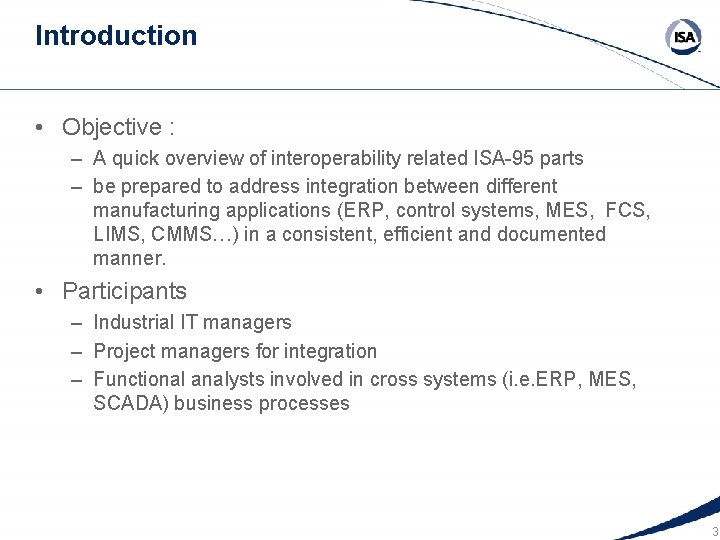 Introduction

ISA

• Objective :
– A quick overview of interoperability related ISA-95 parts
– be prepared to address integration between different manufacturing applications (ERP, control systems, MES, FCS, LIMS, CMMS…) in a consistent, efficient and documented manner.

• Participants
– Industrial IT managers
– Project managers for integration
– Functional analysts involved in cross systems (i.e.ERP, MES, SCADA) business processes

3